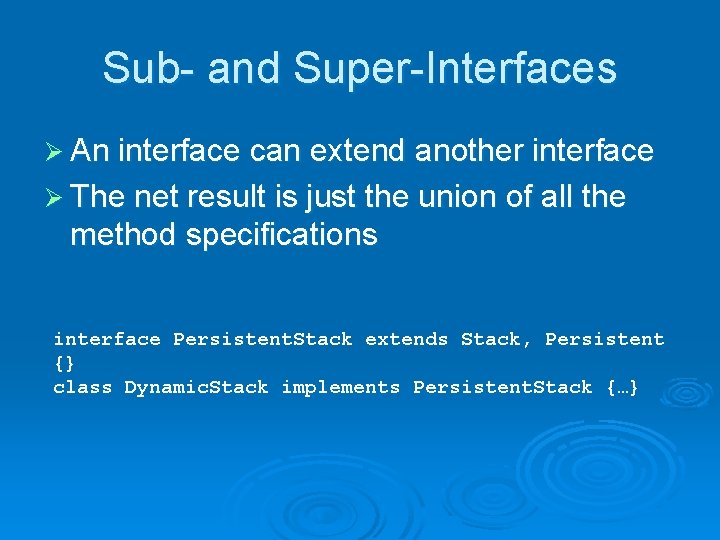 Sub- and Super-Interfaces

➢ An interface can extend another interface

➢ The net result is just the union of all the method specifications

interface PersistentStack extends Stack, Persistent {}
class DynamicStack implements PersistentStack {…}